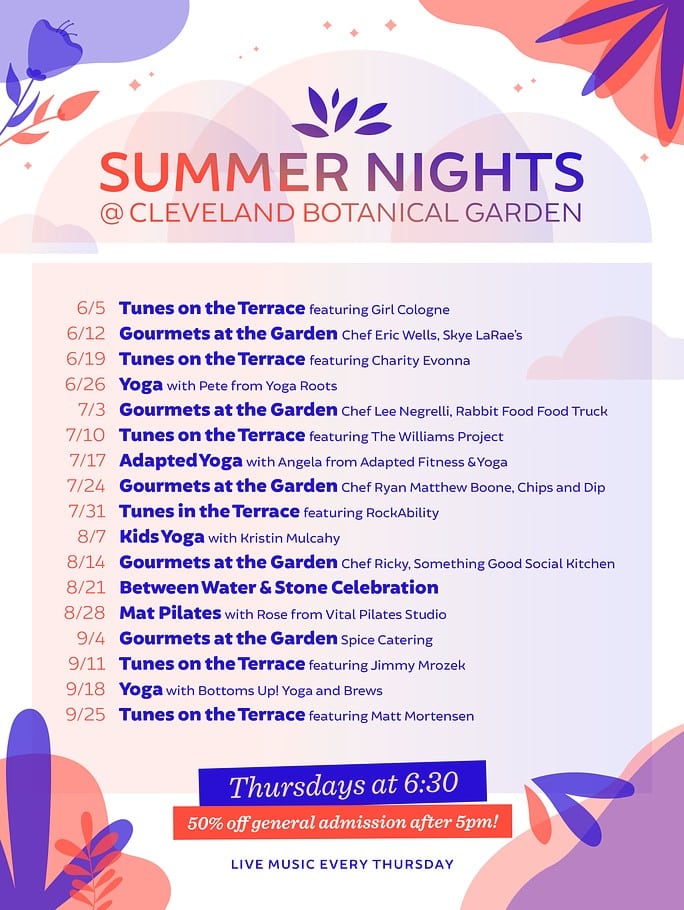 SUMMER NIGHTS
@ CLEVELAND BOTANICAL GARDEN

6/5 Tunes on the Terrace featuring Girl Cologne
6/12 Gourmets at the Garden Chef Eric Wells, Skye LaRae's
6/19 Tunes on the Terrace featuring Charity Evonna
6/26 Yoga with Pete from Yoga Roots
7/3 Gourmets at the Garden Chef Lee Negrelli, Rabbit Food Food Truck
7/10 Tunes on the Terrace featuring The Williams Project
7/17 Adapted Yoga with Angela from Adapted Fitness &Yoga
7/24 Gourmets at the Garden Chef Ryan Matthew Boone, Chips and Dip
7/31 Tunes in the Terrace featuring RockAbility
8/7 Kids Yoga with Kristin Mulcahy
8/14 Gourmets at the Garden Chef Ricky, Something Good Social Kitchen
8/21 Between Water & Stone Celebration
8/28 Mat Pilates with Rose from Vital Pilates Studio
9/4 Gourmets at the Garden Spice Catering
9/11 Tunes on the Terrace featuring Jimmy Mrozek
9/18 Yoga with Bottoms Up! Yoga and Brews
9/25 Tunes on the Terrace featuring Matt Mortensen

Thursdays at 6:30
50% off general admission after 5pm!

LIVE MUSIC EVERY THURSDAY